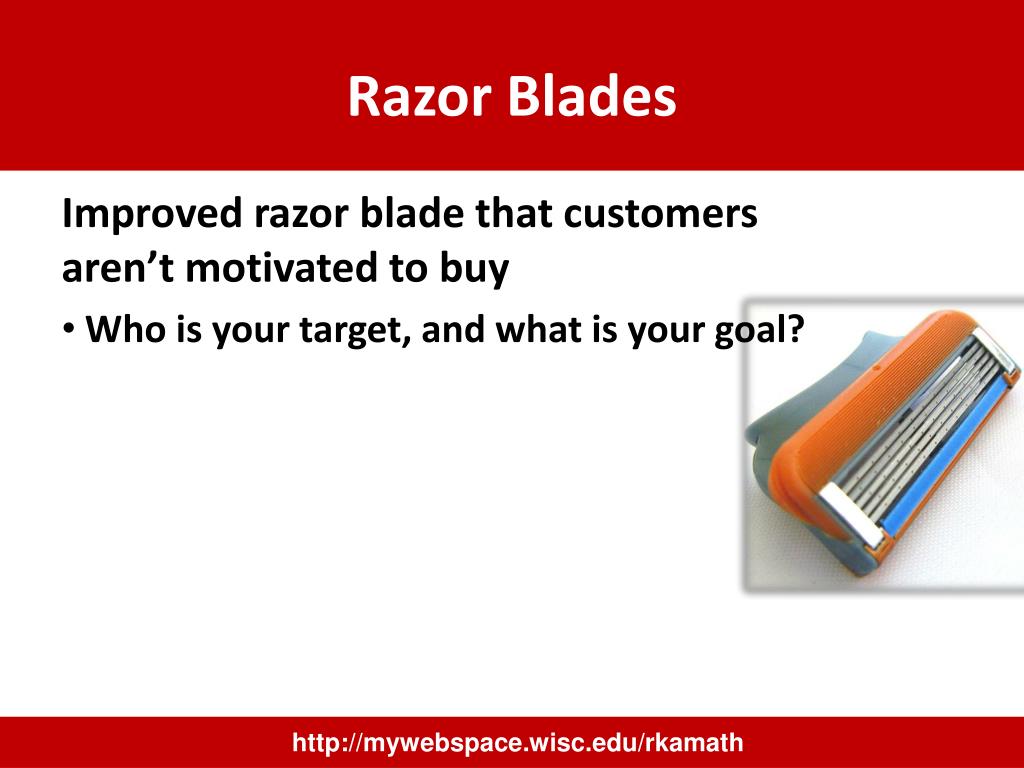 Razor Blades

Improved razor blade that customers aren’t motivated to buy

• Who is your target, and what is your goal?

http://mywebspace.wisc.edu/rkamath